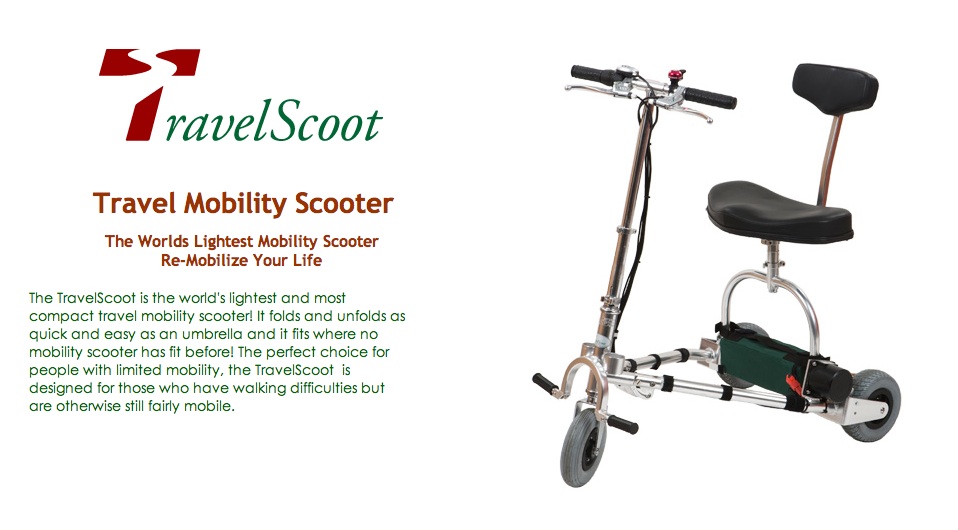 TravelScoot

Travel Mobility Scooter

The Worlds Lightest Mobility Scooter
Re-Mobilize Your Life

The TravelScoot is the world's lightest and most compact travel mobility scooter! It folds and unfolds as quick and easy as an umbrella and it fits where no mobility scooter has fit before! The perfect choice for people with limited mobility, the TravelScoot is designed for those who have walking difficulties but are otherwise still fairly mobile.